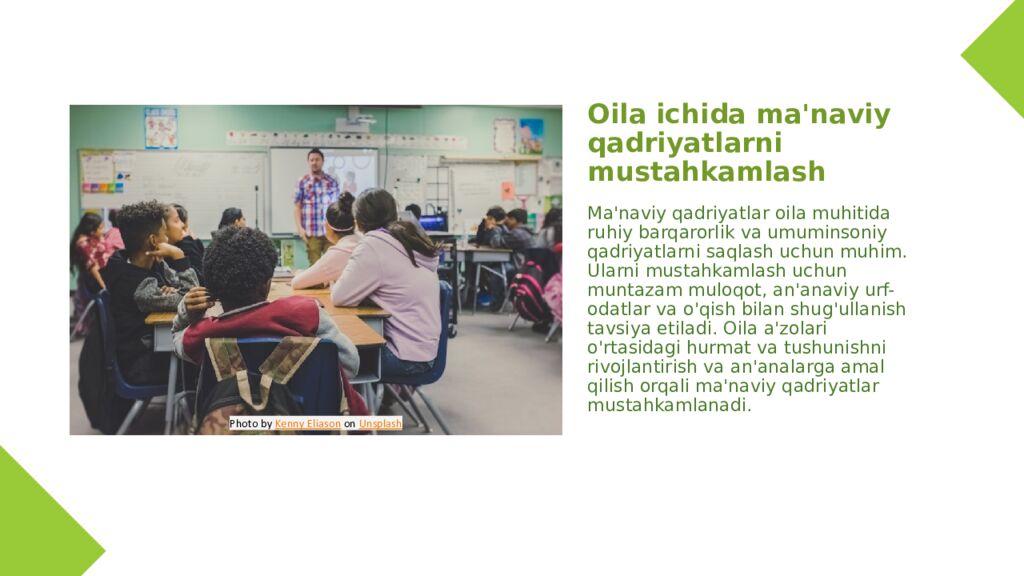 Photo by Kenny Eliason on Unsplash

Oila ichida ma'naviy qadriyatlarni mustahkamlash

Ma'naviy qadriyatlar oila muhitida ruhiy barqarorlik va umuminsoniy qadriyatlarni saqlash uchun muhim. Ularni mustahkamlash uchun muntazam muloqot, an'anaviy urf-odatlar va o'qish bilan shug'ullanish tavsiya etiladi. Oila a'zolari o'rtasidagi hurmat va tushunishni rivojlantirish va an'analarga amal qilish orqali ma'naviy qadriyatlar mustahkamlanadi.